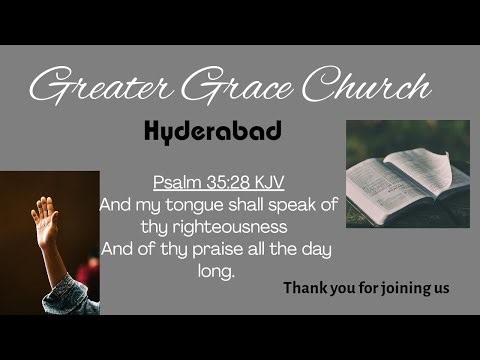 Greater Grace Church

Hyderabad

Psalm 35:28 KJV
And my tongue shall speak of thy righteousness
And of thy praise all the day long.

Thank you for joining us